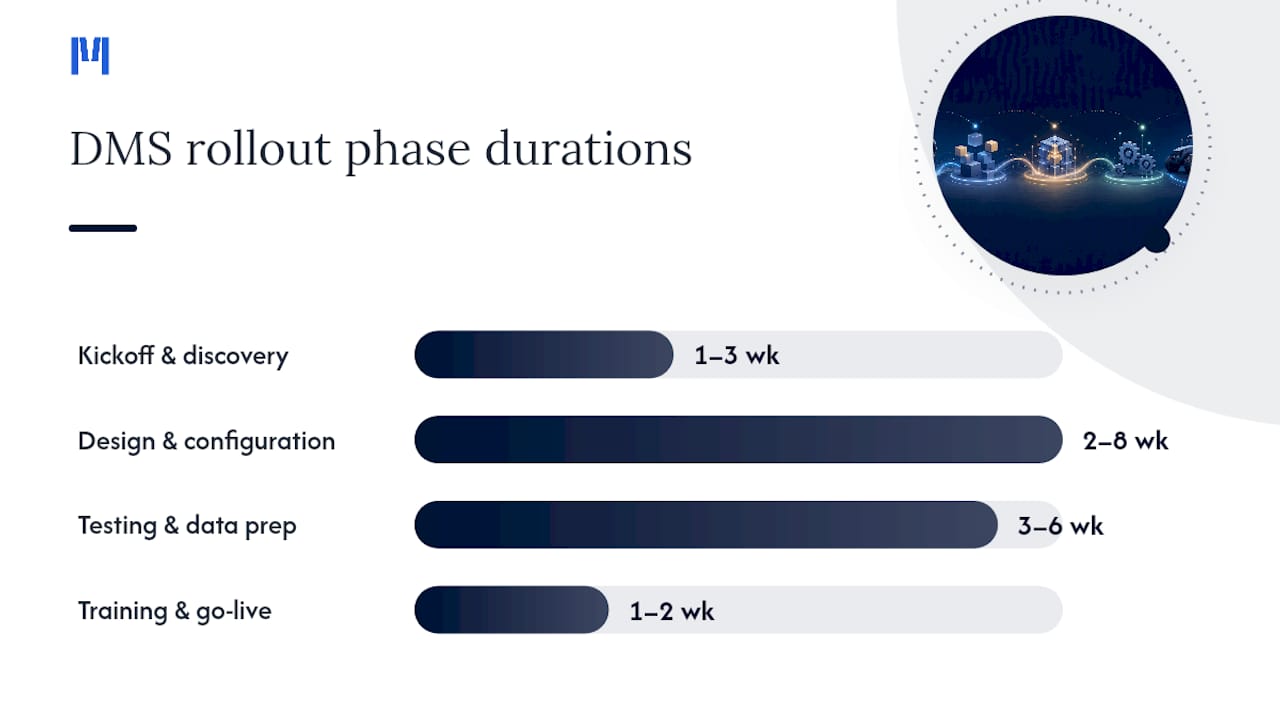 DMS rollout phase durations

Kickoff & discovery 1–3 wk

Design & configuration 2–8 wk

Testing & data prep 3–6 wk

Training & go-live 1–2 wk